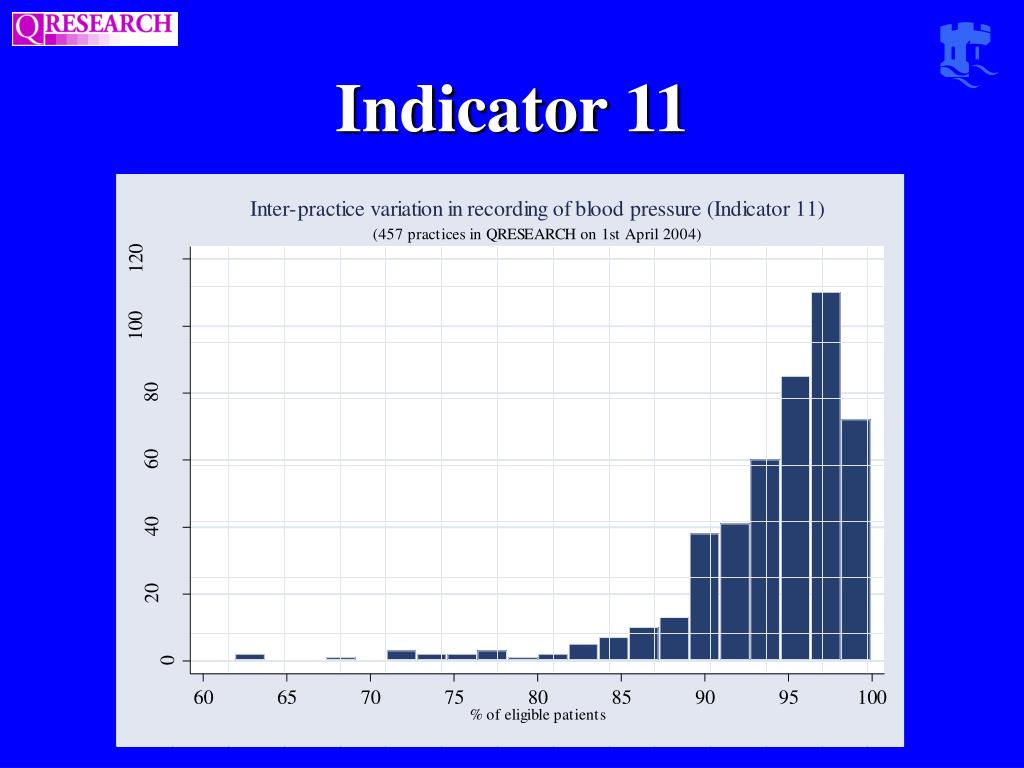 QRESEARCH

Indicator 11

Inter-practice variation in recording of blood pressure (Indicator 11)
(457 practices in QRESEARCH on 1st April 2004)

120
100
80
60
40
20
0

60 65 70 75 80 85 90 95 100
% of eligible patients